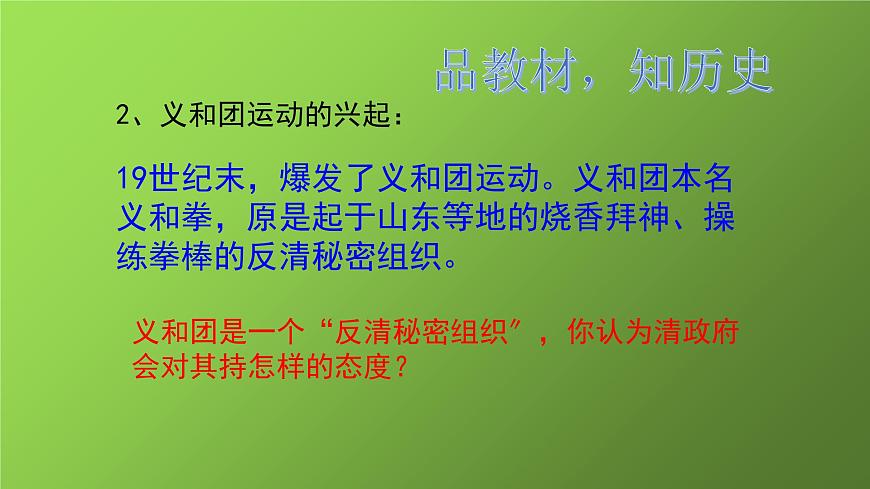 品教材，知历史

2、义和团运动的兴起：

19世纪末，爆发了义和团运动。义和团本名义和拳，原是起于山东等地的烧香拜神、操练拳棒的反清秘密组织。

义和团是一个“反清秘密组织”，你认为清政府会对其持怎样的态度？